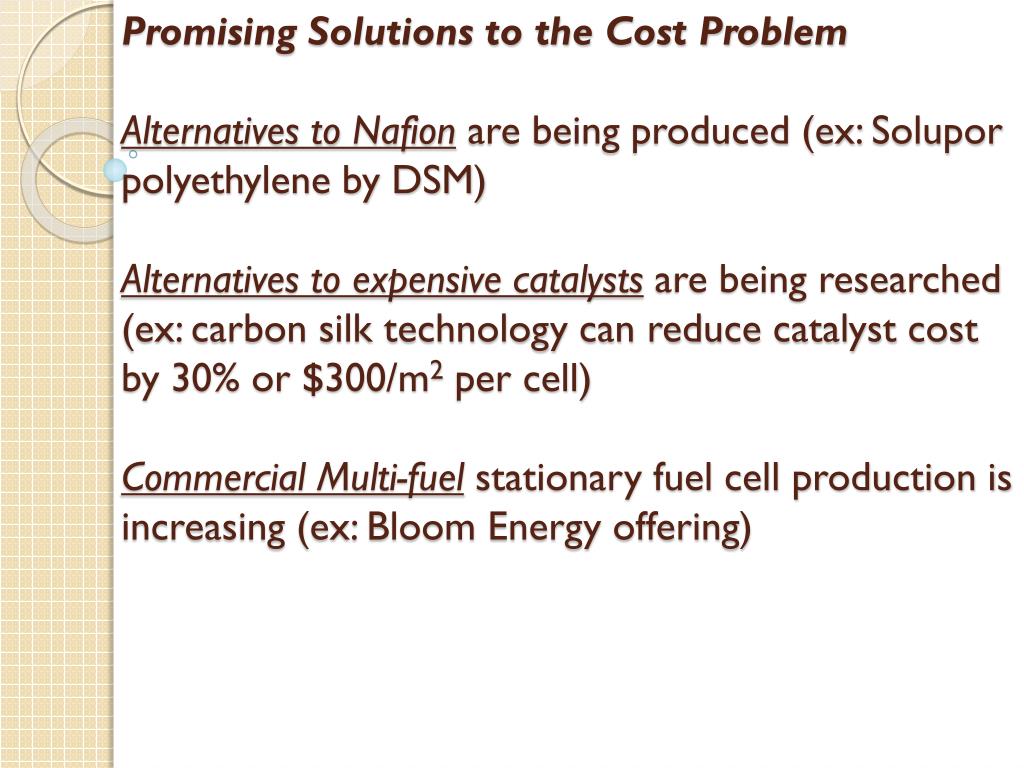 Promising Solutions to the Cost Problem

Alternatives to Nafion are being produced (ex: Solupor polyethylene by DSM)

Alternatives to expensive catalysts are being researched (ex: carbon silk technology can reduce catalyst cost by 30% or \$300/m$^2$ per cell)

Commercial Multi-fuel stationary fuel cell production is increasing (ex: Bloom Energy offering)